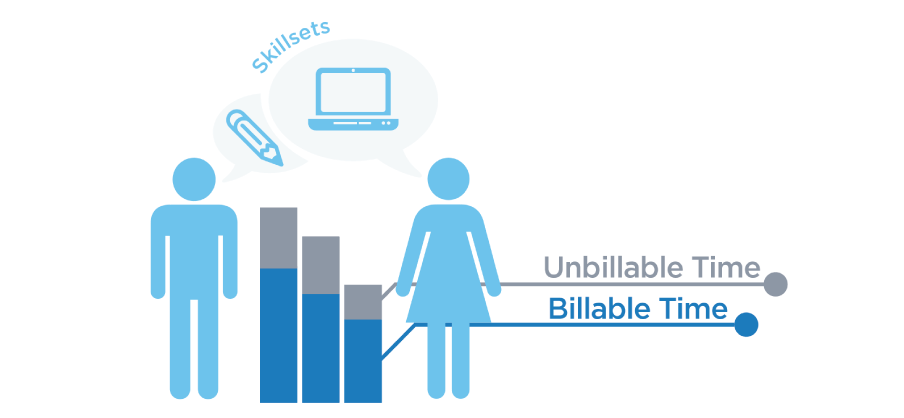 Skillsets

Unbillable Time

Billable Time